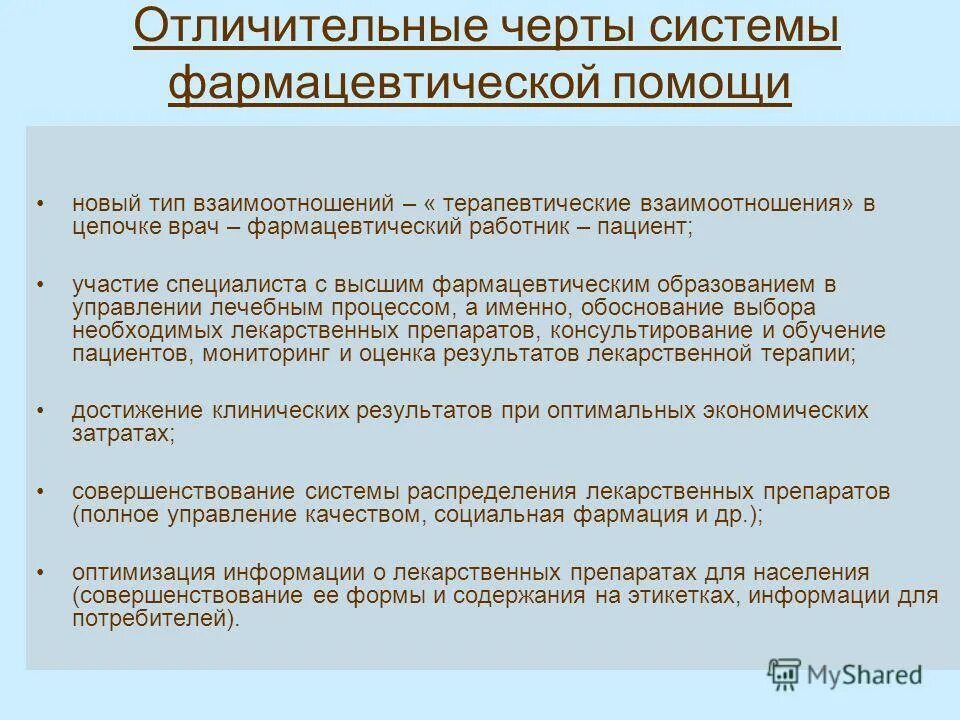 Отличительные черты системы фармацевтической помощи

• новый тип взаимоотношений – « терапевтические взаимоотношения» в цепочке врач – фармацевтический работник – пациент;

• участие специалиста с высшим фармацевтическим образованием в управлении лечебным процессом, а именно, обоснование выбора необходимых лекарственных препаратов, консультирование и обучение пациентов, мониторинг и оценка результатов лекарственной терапии;

• достижение клинических результатов при оптимальных экономических затратах;

• совершенствование системы распределения лекарственных препаратов (полное управление качеством, социальная фармация и др.);

• оптимизация информации о лекарственных препаратах для населения (совершенствование ее формы и содержания на этикетках, информации для потребителей).

MyShared